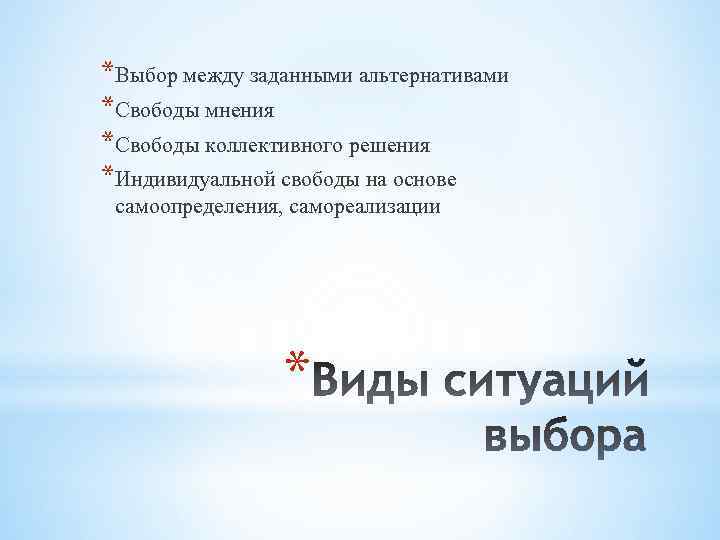 *Выбор между заданными альтернативами
*Свободы мнения
*Свободы коллективного решения
*Индивидуальной свободы на основе самоопределения, самореализации

*Виды ситуаций выбора